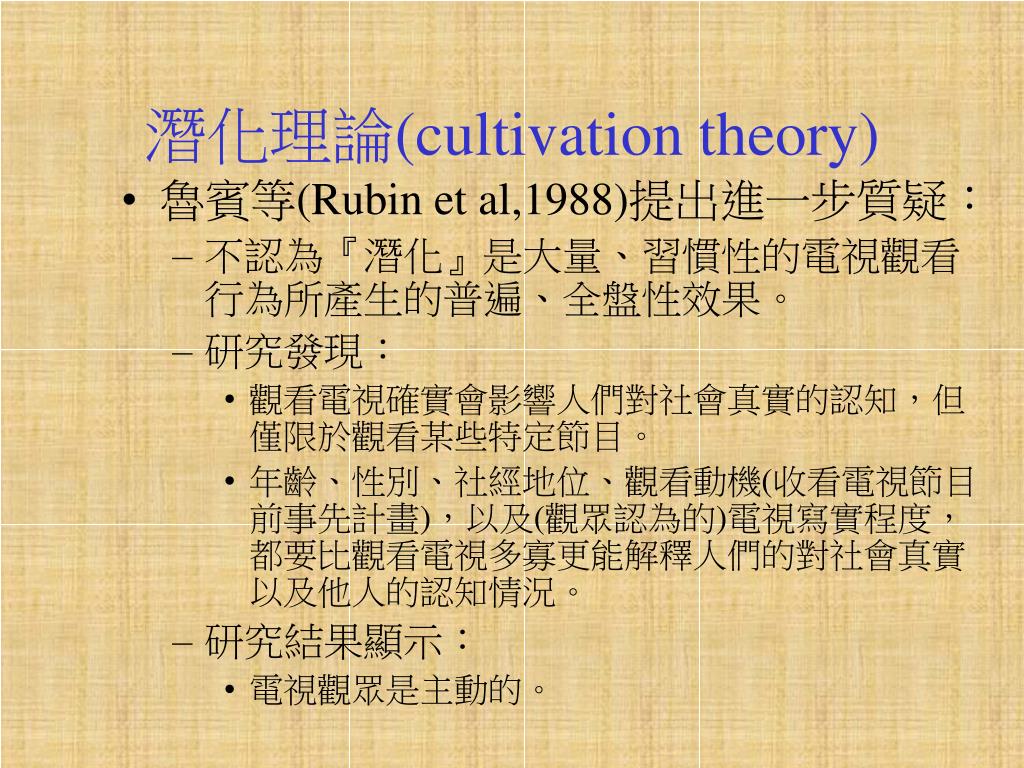 潛化理論(cultivation theory)

• 魯賓等(Rubin et al,1988)提出進一步質疑：
  – 不認為『潛化』是大量、習慣性的電視觀看行為所產生的普遍、全盤性效果。
  – 研究發現：
    • 觀看電視確實會影響人們對社會真實的認知，但僅限於觀看某些特定節目。
    • 年齡、性別、社經地位、觀看動機(收看電視節目前事先計畫)，以及(觀眾認為的)電視寫實程度，都要比觀看電視多寡更能解釋人們的對社會真實以及他人的認知情況。
  – 研究結果顯示：
    • 電視觀眾是主動的。